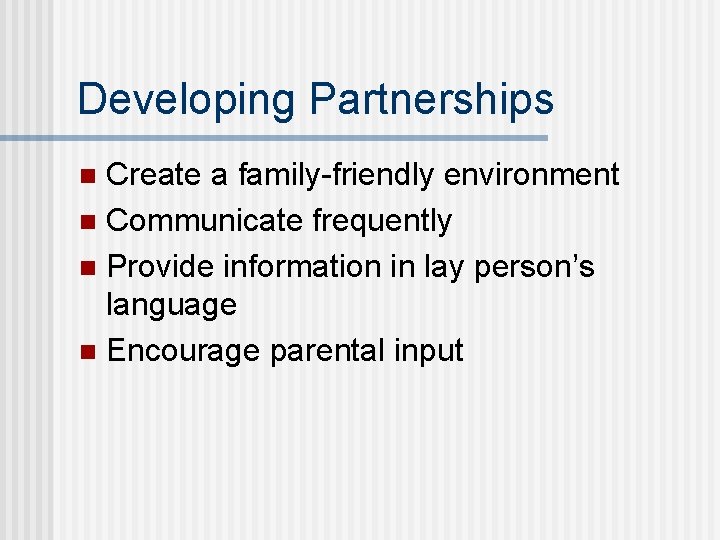 Developing Partnerships

- Create a family-friendly environment
- Communicate frequently
- Provide information in lay person’s language
- Encourage parental input